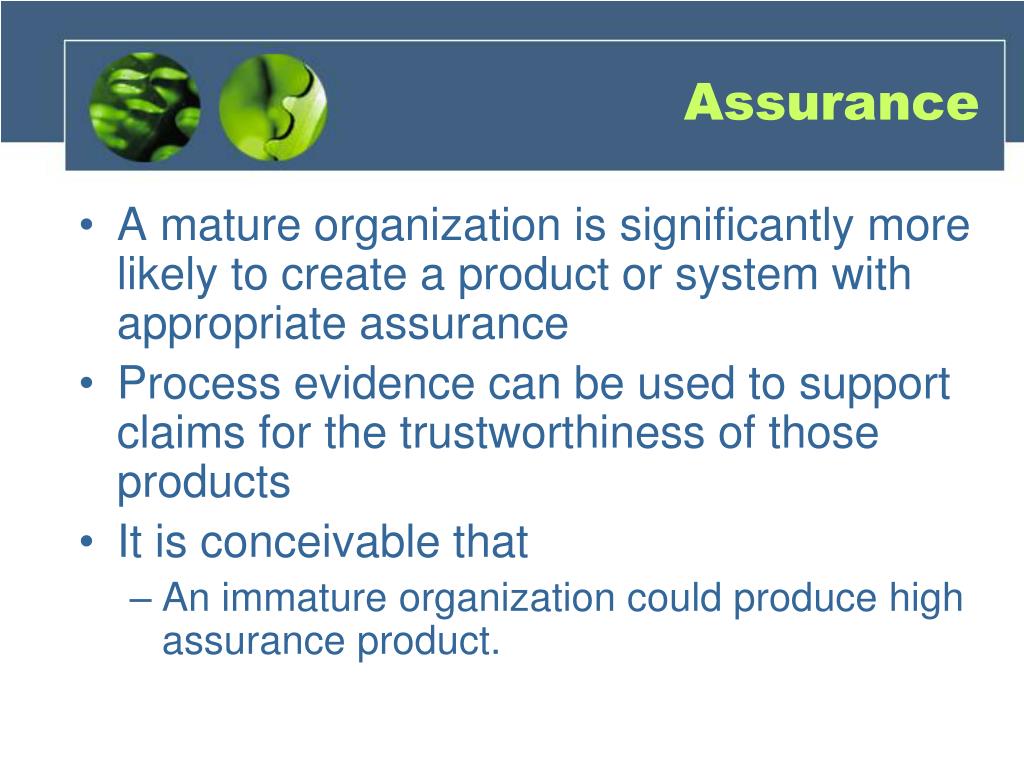 Assurance

• A mature organization is significantly more likely to create a product or system with appropriate assurance
• Process evidence can be used to support claims for the trustworthiness of those products
• It is conceivable that
– An immature organization could produce high assurance product.